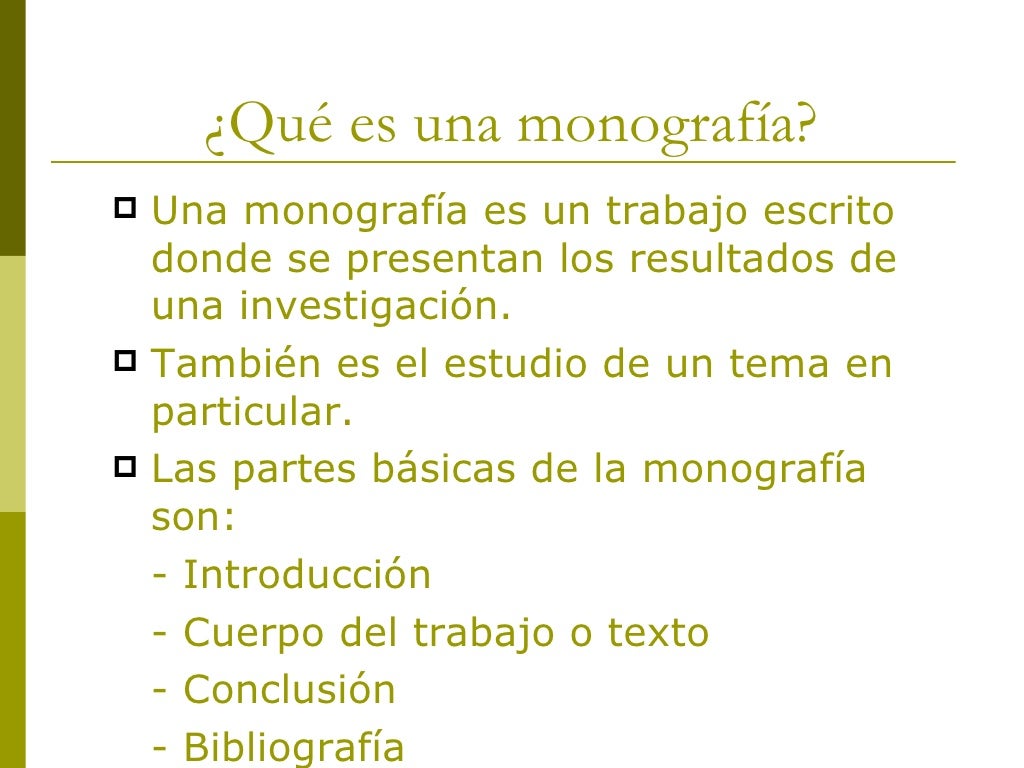 ¿Qué es una monografía?

Una monografía es un trabajo escrito donde se presentan los resultados de una investigación.

También es el estudio de un tema en particular.

Las partes básicas de la monografía son:

- Introducción

- Cuerpo del trabajo o texto

- Conclusión

- Bibliografía